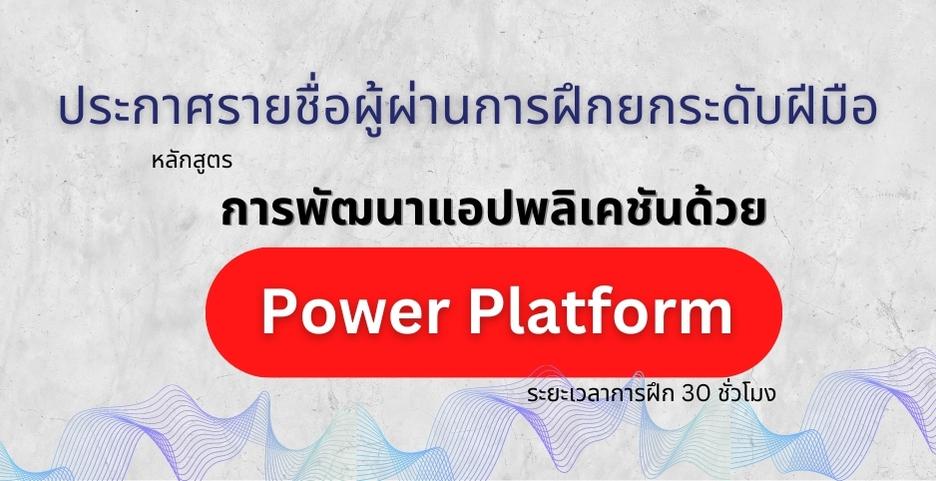 ประกาศรายชื่อผู้ผ่านการฝึกยกระดับฝีมือ

หลักสูตร

การพัฒนาแอปพลิเคชันด้วย

Power Platform

ระยะเวลาการฝึก 30 ชั่วโมง